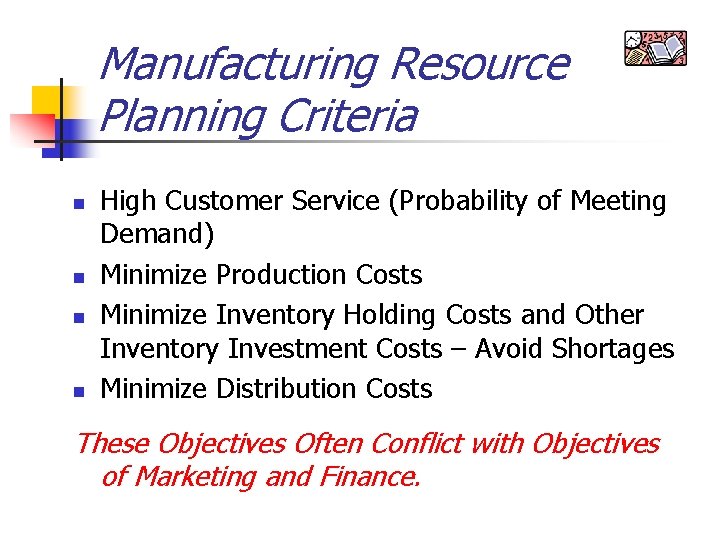 Manufacturing Resource Planning Criteria

- High Customer Service (Probability of Meeting Demand)
- Minimize Production Costs
- Minimize Inventory Holding Costs and Other Inventory Investment Costs – Avoid Shortages
- Minimize Distribution Costs

These Objectives Often Conflict with Objectives of Marketing and Finance.